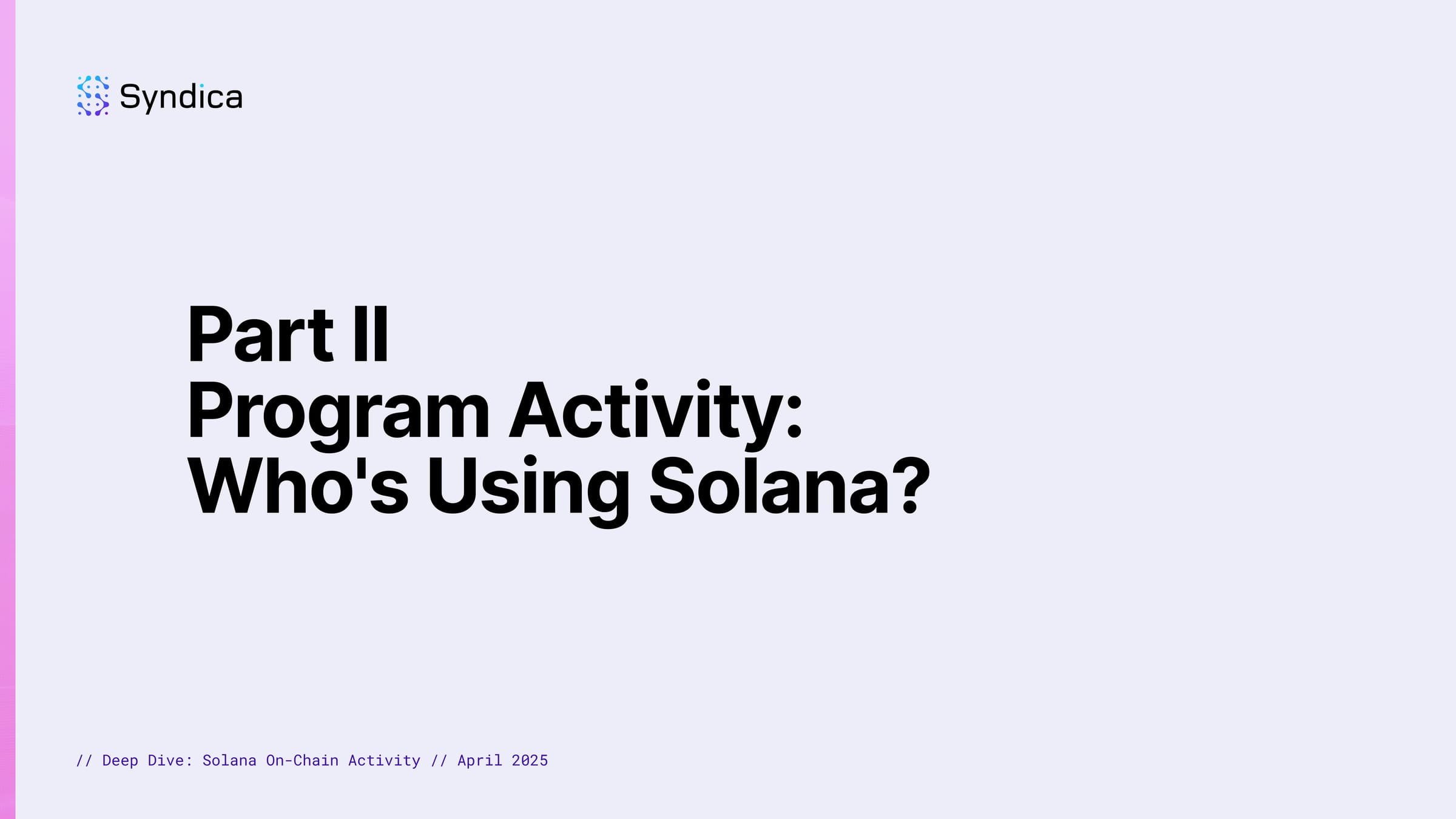 Syndica

Part II
Program Activity:
Who's Using Solana?

// Deep Dive: Solana On-Chain Activity // April 2025